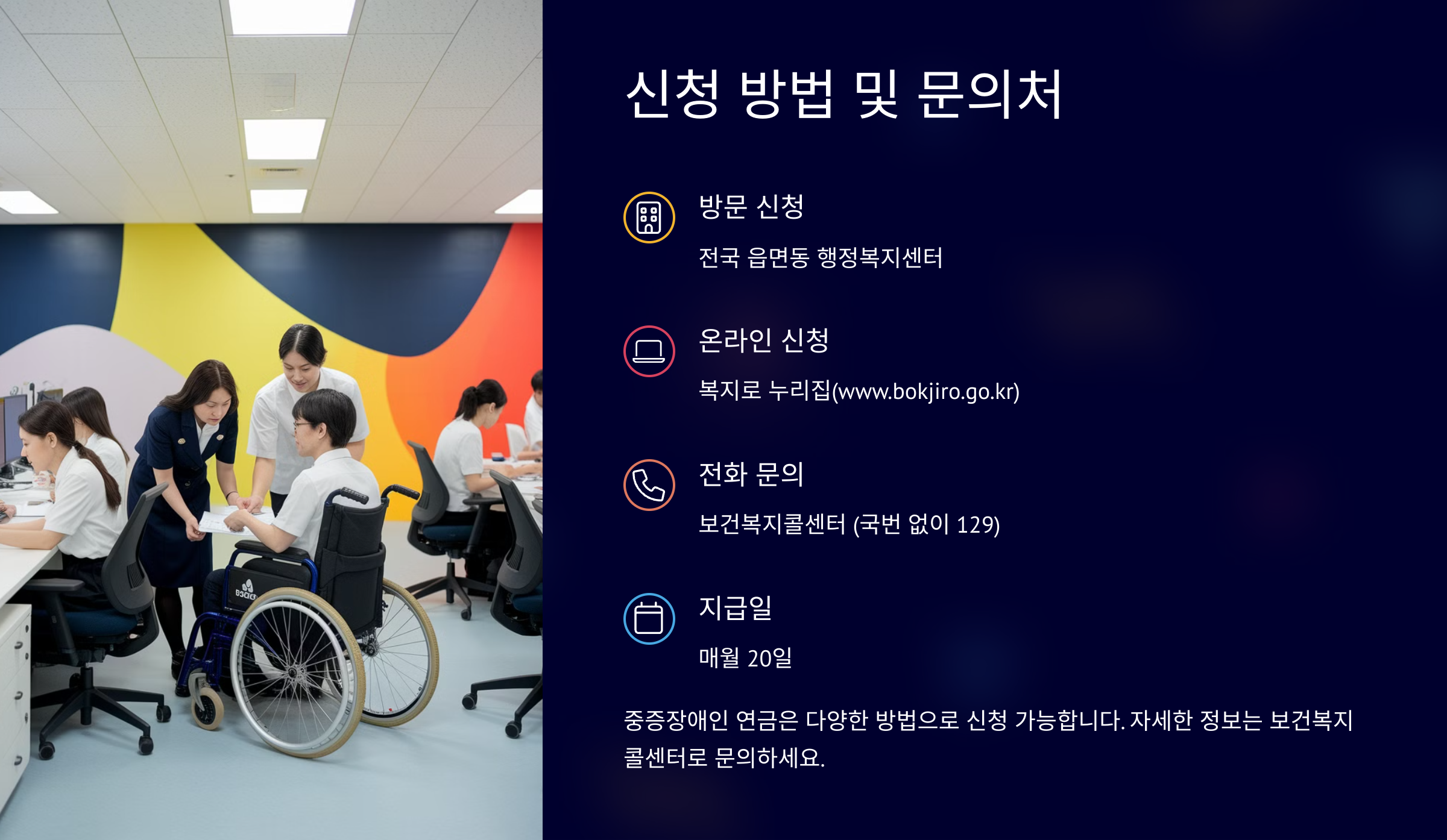 신청 방법 및 문의처

방문 신청

전국 읍면동 행정복지센터

온라인 신청

복지로 누리집(www.bokjiro.go.kr)

전화 문의

보건복지콜센터 (국번 없이 129)

지급일

매월 20일

중증장애인 연금은 다양한 방법으로 신청 가능합니다. 자세한 정보는 보건복지콜센터로 문의하세요.